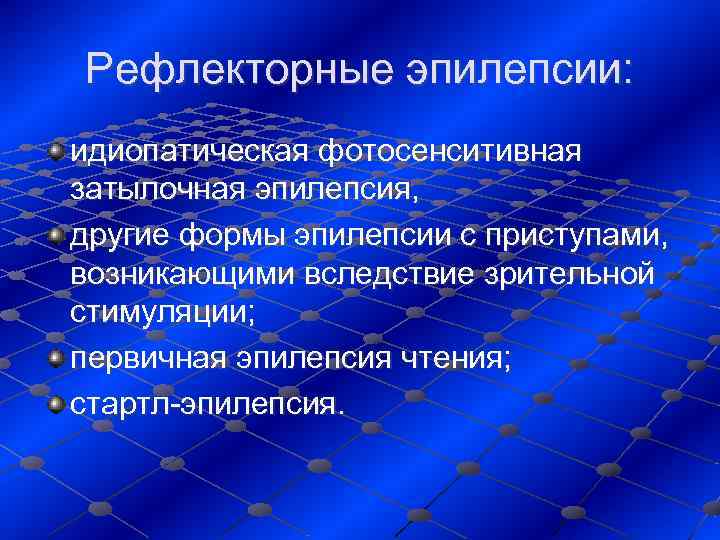 Рефлекторные эпилепсии:

идиопатическая фотосенситивная затылочная эпилепсия,

другие формы эпилепсии с приступами, возникающими вследствие зрительной стимуляции;

первичная эпилепсия чтения;

стартл-эпилепсия.